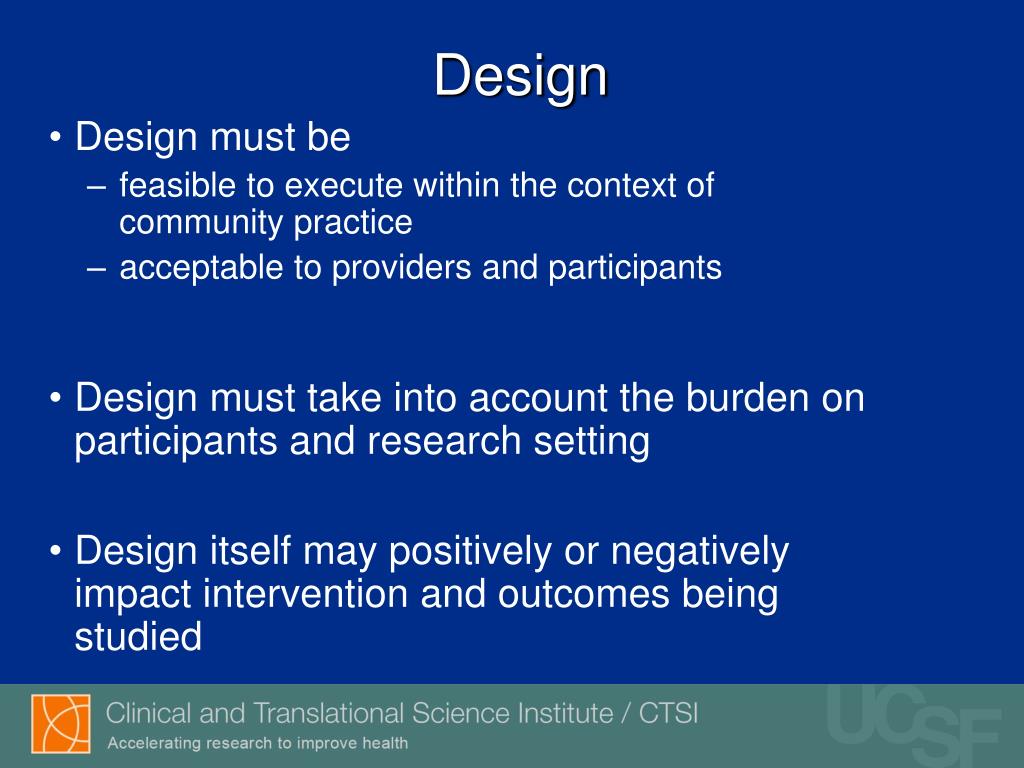 Design

• Design must be
– feasible to execute within the context of community practice
– acceptable to providers and participants

• Design must take into account the burden on participants and research setting

• Design itself may positively or negatively impact intervention and outcomes being studied

Clinical and Translational Science Institute / CTSI
Accelerating research to improve health

UCSF